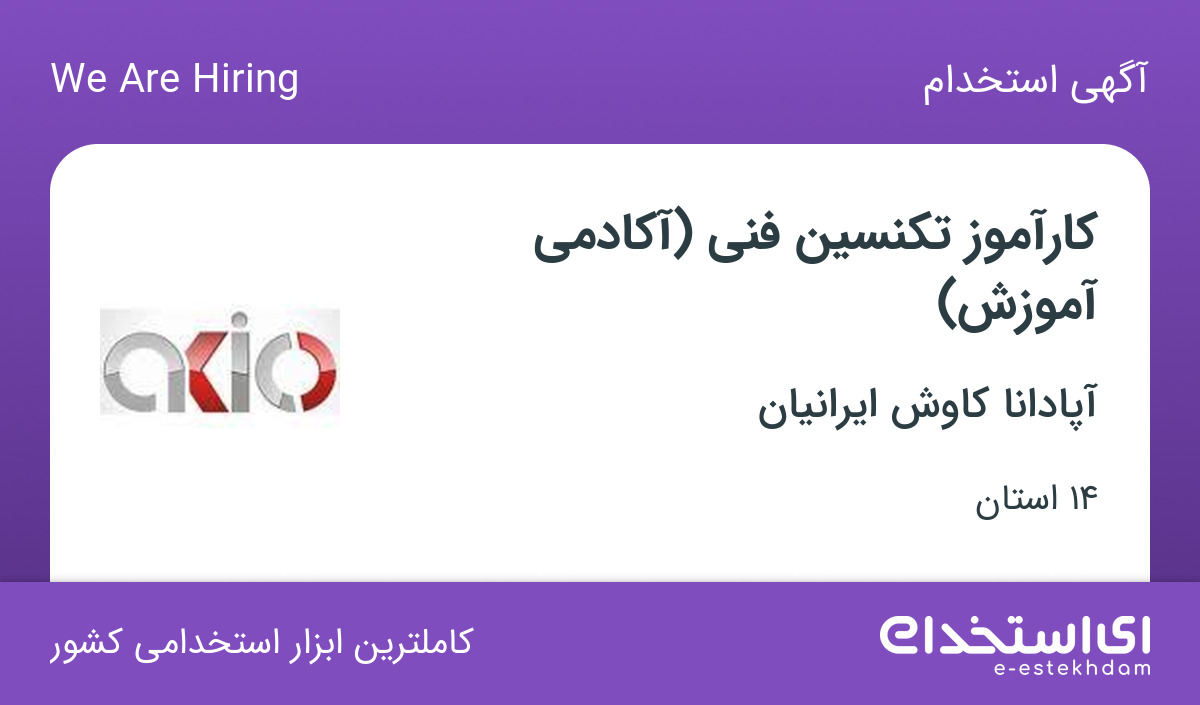 آگهی استخدام

We Are Hiring

کارآموز تکنسین فنی (آکادمی آموزش)

آپادانا کاوش ایرانیان

۱۴ استان

akio

ای استخدام
e-estekhdam

کاملترین ابزار استخدامی کشور